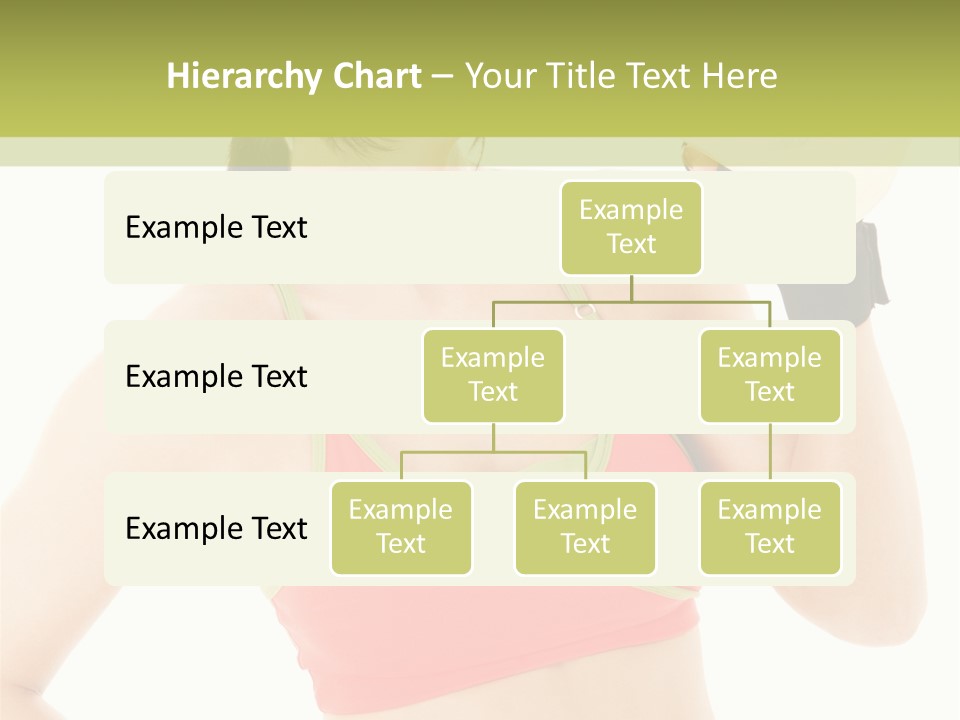 Hierarchy Chart – Your Title Text Here

Example Text

Example Text

Example Text

Example Text

Example Text

Example Text

Example Text

Example Text

Example Text